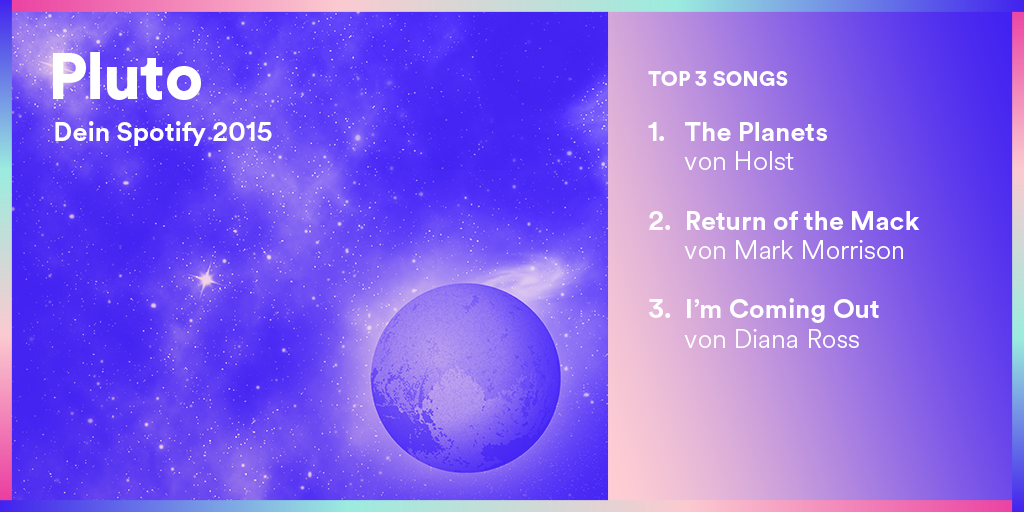 Pluto
Dein Spotify 2015

TOP 3 SONGS

1. The Planets
von Holst

2. Return of the Mack
von Mark Morrison

3. I'm Coming Out
von Diana Ross